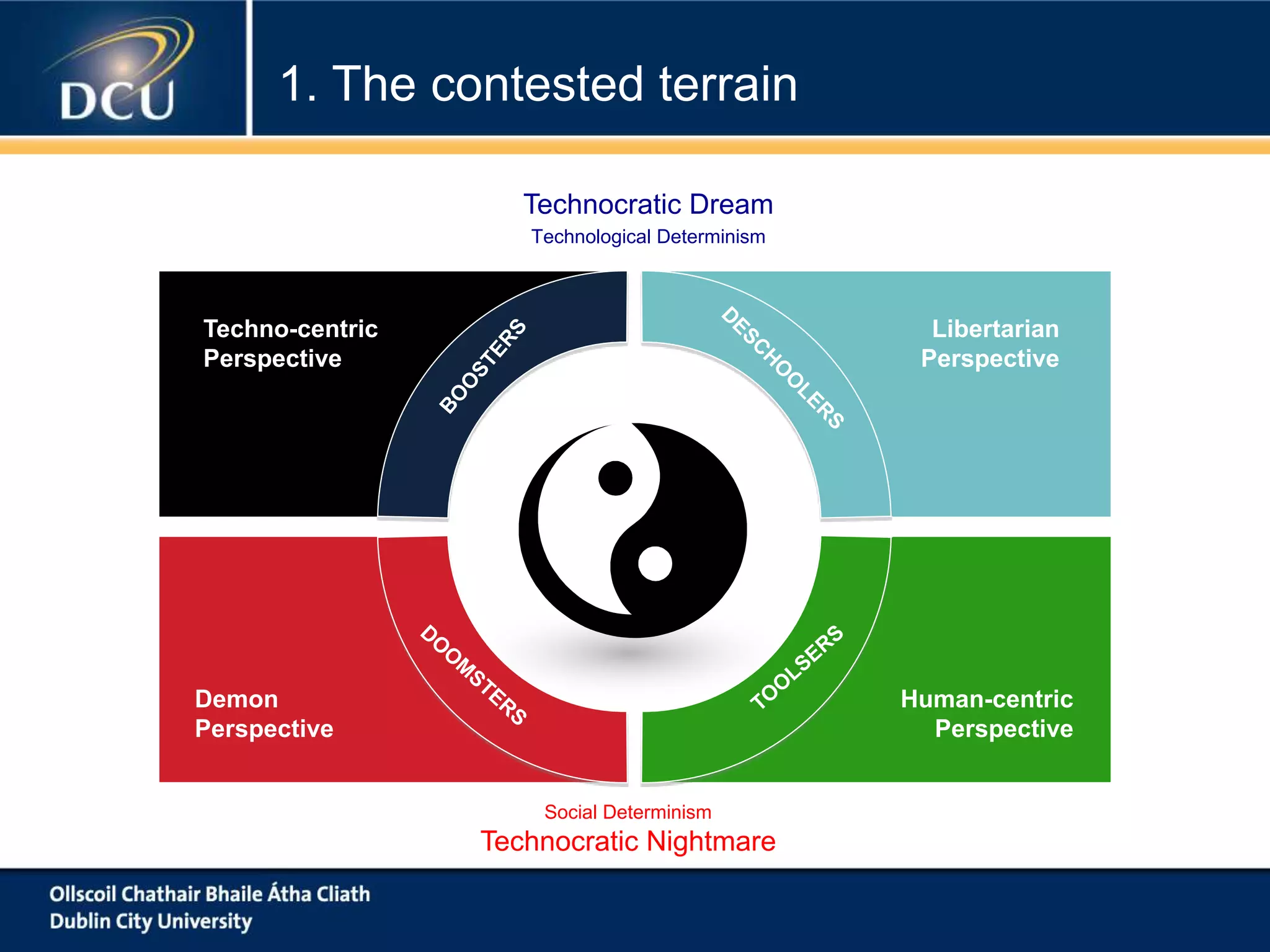 DCU

1. The contested terrain

Technocratic Dream
Technological Determinism

Techno-centric Perspective

BOOSTERS

DESCHOOLERS

Libertarian Perspective

Demon Perspective

DOOMSTERS

TOOLSERS

Human-centric Perspective

Social Determinism
Technocratic Nightmare

Ollscoil Chathair Bhaile Átha Cliath
Dublin City University